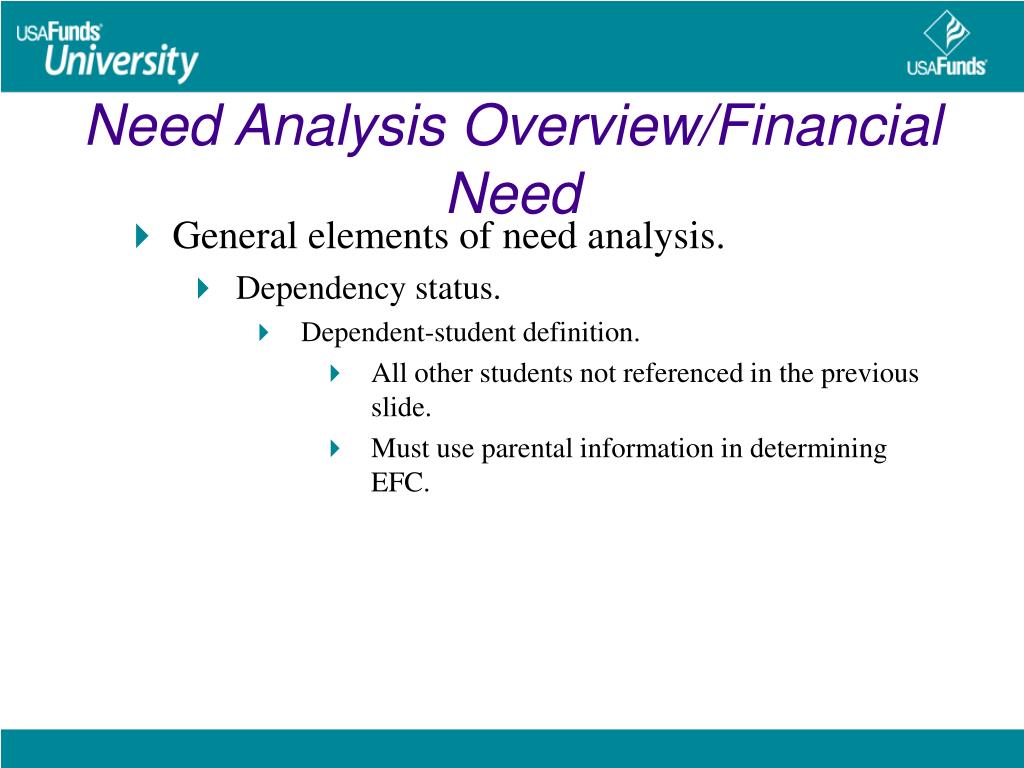 USAFunds University

USAFunds

Need Analysis Overview/Financial Need

General elements of need analysis.

Dependency status.

Dependent-student definition.

All other students not referenced in the previous slide.

Must use parental information in determining EFC.